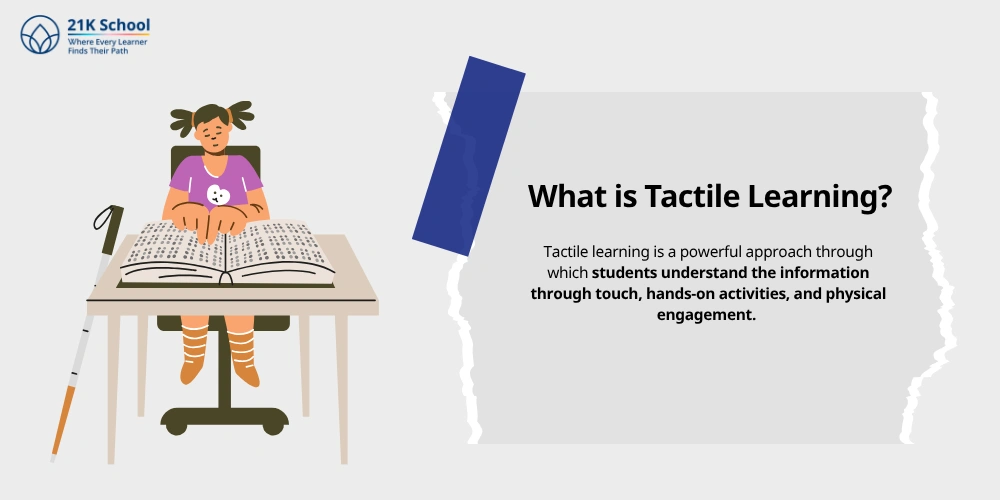 21K School
Where Every Learner
Finds Their Path

What is Tactile Learning?

Tactile learning is a powerful approach through which students understand the information through touch, hands-on activities, and physical engagement.